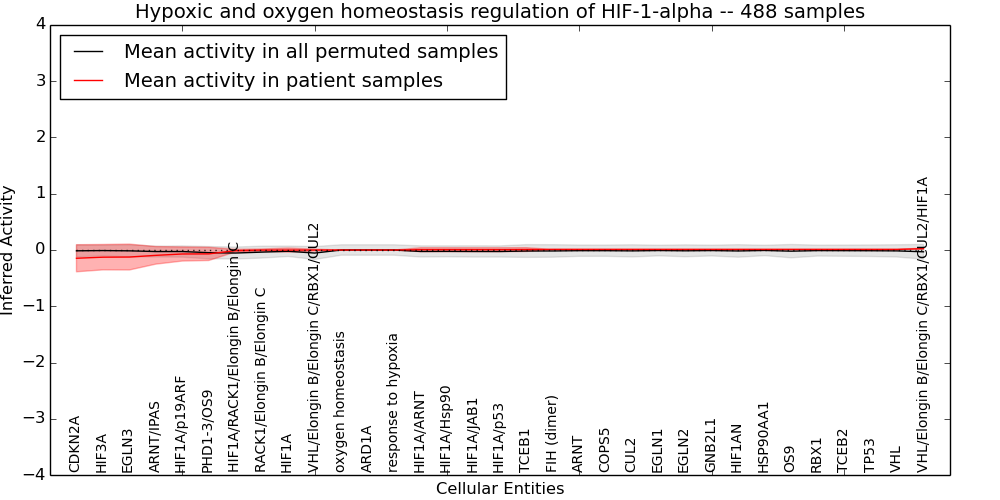 Hypoxic and oxygen homeostasis regulation of HIF-1-alpha -- 488 samples

Mean activity in all permuted samples
Mean activity in patient samples

Inferred Activity

4
3
2
1
0
−1
−2
−3
−4

CDKN2A
HIF3A
EGLN3
ARNT/IPAS
HIF1A/p19ARF
PHD1-3/OS9
HIF1A/RACK1/Elongin B/Elongin C
RACK1/Elongin B/Elongin C
HIF1A
VHL/Elongin B/Elongin C/RBX1/CUL2
oxygen homeostasis
ARD1A
response to hypoxia
HIF1A/ARNT
HIF1A/Hsp90
HIF1A/JAB1
HIF1A/p53
TCEB1
FIH (dimer)
ARNT
COPS5
CUL2
EGLN1
EGLN2
GNB2L1
HIF1AN
HSP90AA1
OS9
RBX1
TCEB2
TP53
VHL
VHL/Elongin B/Elongin C/RBX1/CUL2/HIF1A

Cellular Entities